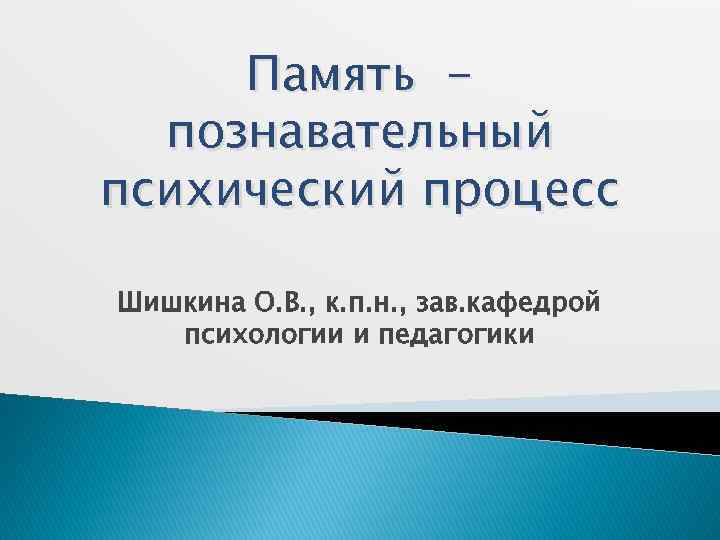 Память – познавательный психический процесс

Шишкина О.В., к.п.н., зав.кафедрой психологии и педагогики